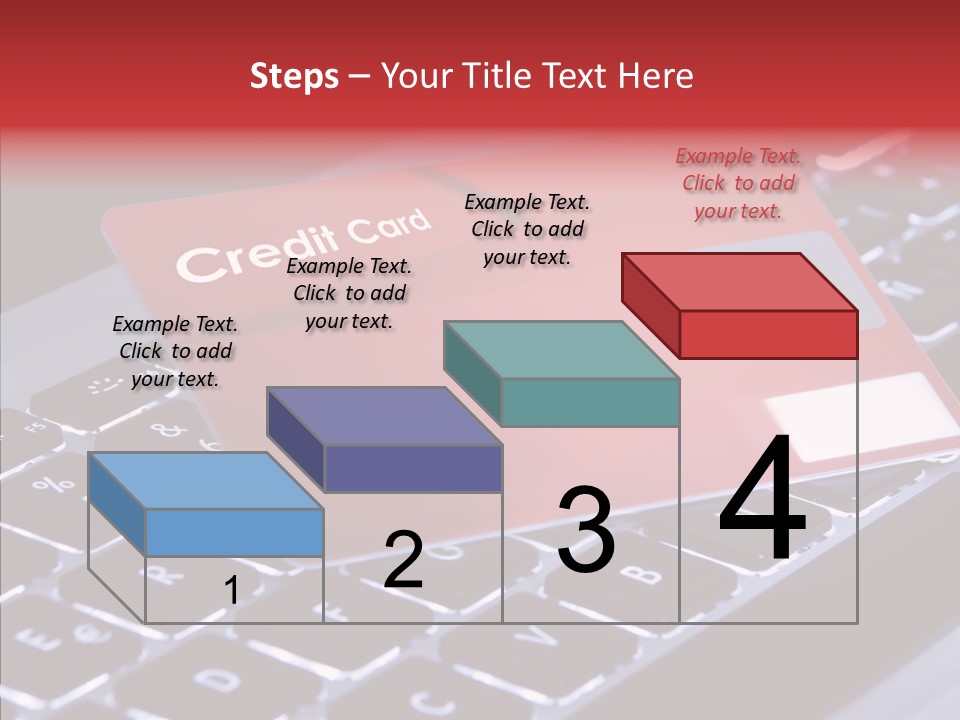 Steps – Your Title Text Here

Credit Card

Example Text. Click to add your text.

Example Text. Click to add your text.

Example Text. Click to add your text.

Example Text. Click to add your text.

1

2

3

4